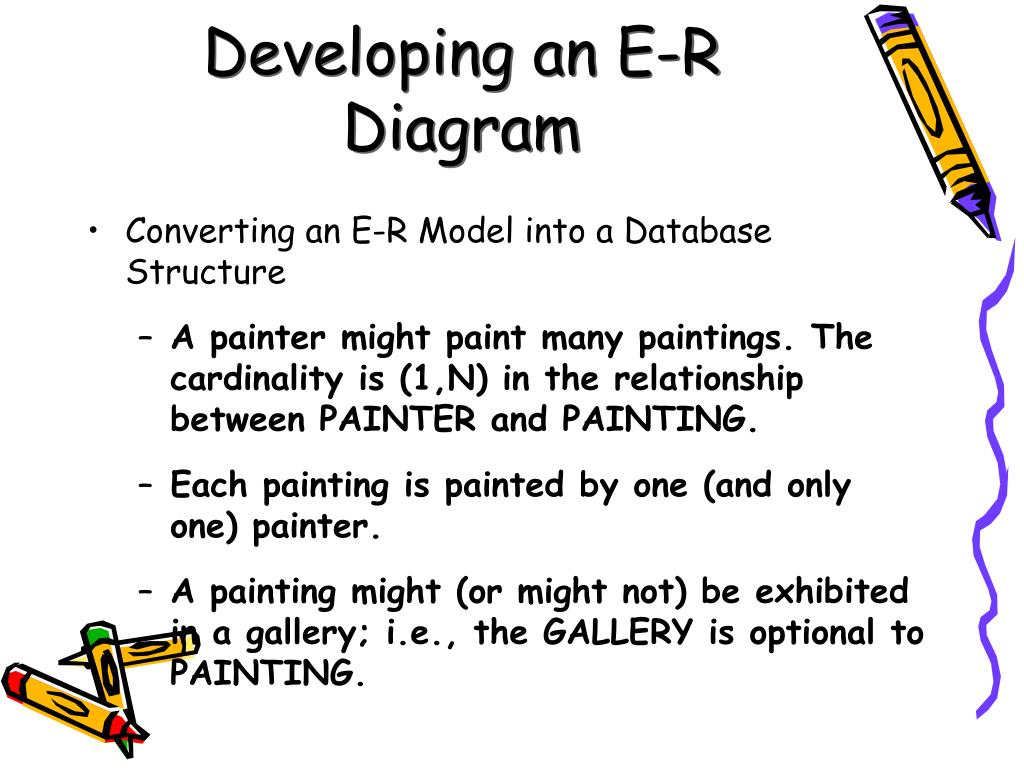 Developing an E-R Diagram

• Converting an E-R Model into a Database Structure

– A painter might paint many paintings. The cardinality is (1,N) in the relationship between PAINTER and PAINTING.

– Each painting is painted by one (and only one) painter.

– A painting might (or might not) be exhibited in a gallery; i.e., the GALLERY is optional to PAINTING.